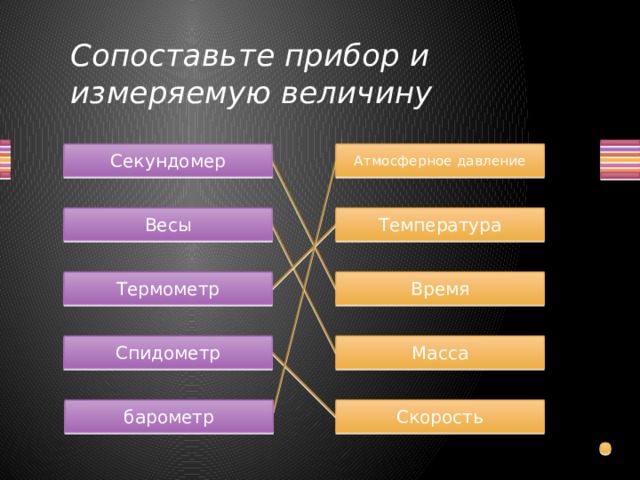 Сопоставьте прибор и измеряемую величину

Секундомер

Весы

Термометр

Спидометр

барометр

Атмосферное давление

Температура

Время

Масса

Скорость